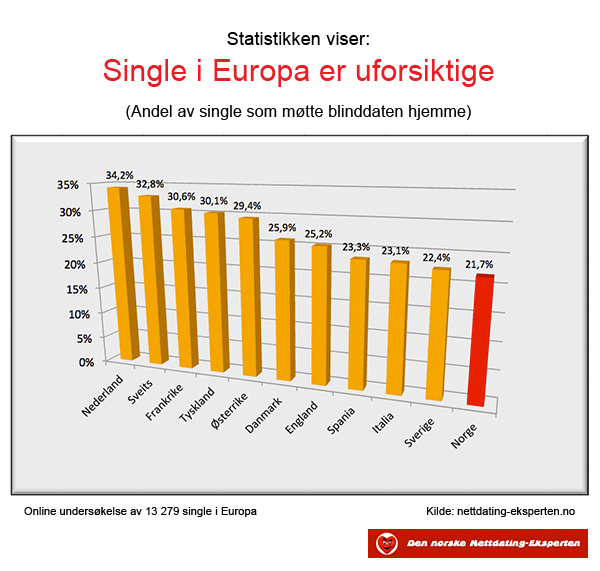 Statistikken viser:

Single i Europa er uforsiktige

(Andel av single som møtte blinddaten hjemme)

35%
30%
25%
20%
15%
10%
5%
0%

34,2%
32,8%
30,6%
30,1%
29,4%
25,9%
25,2%
23,3%
23,1%
22,4%
21,7%

Nederland
Sveits
Frankrike
Tyskland
Østerrike
Danmark
England
Spania
Italia
Sverige
Norge

Online undersøkelse av 13 279 single i Europa

Kilde: nettdating-eksperten.no

Den norske Nettdating-Eksperten